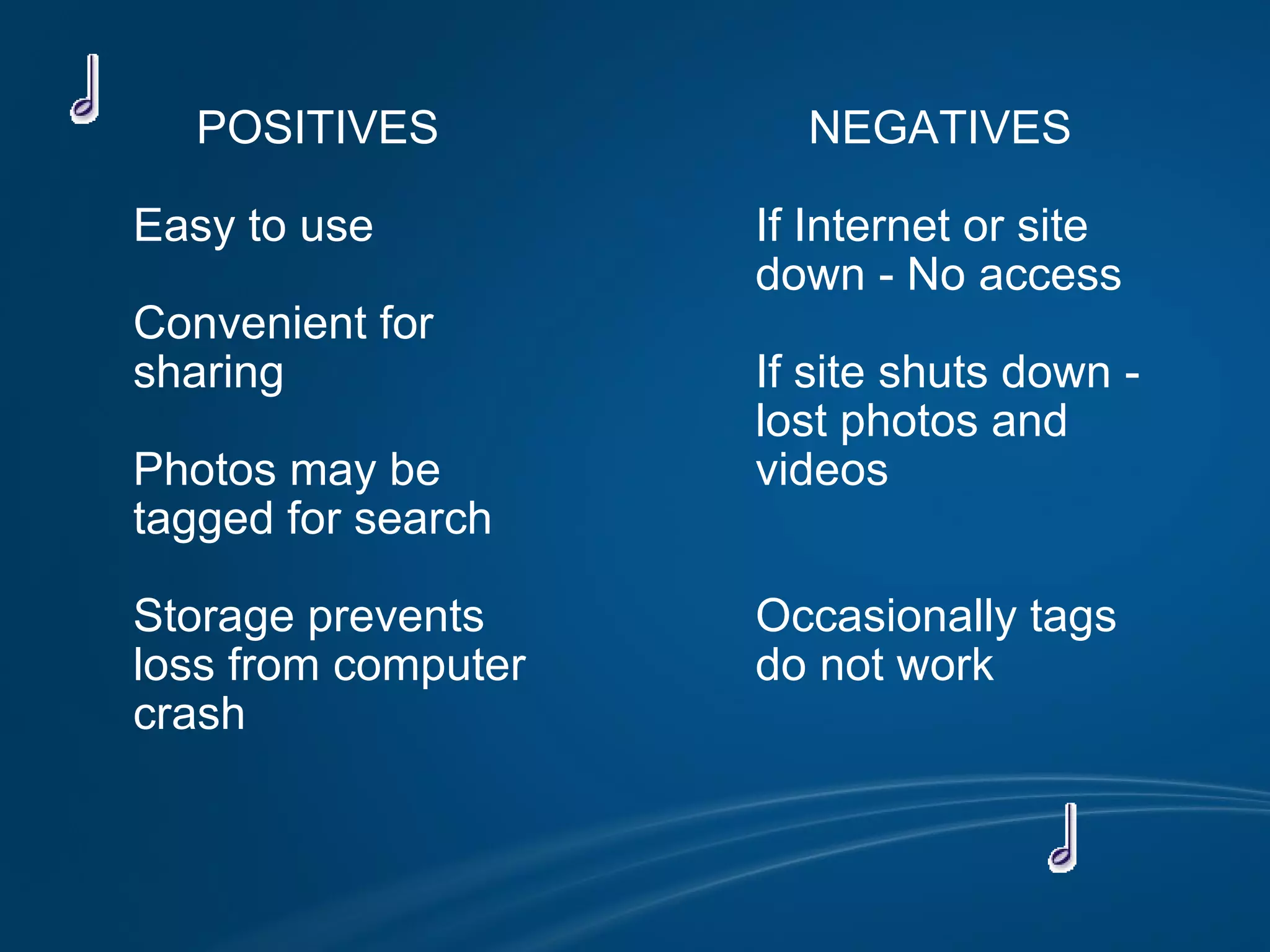 POSITIVES

Easy to use

Convenient for sharing

Photos may be tagged for search

Storage prevents loss from computer crash

NEGATIVES

If Internet or site down - No access

If site shuts down - lost photos and videos

Occasionally tags do not work